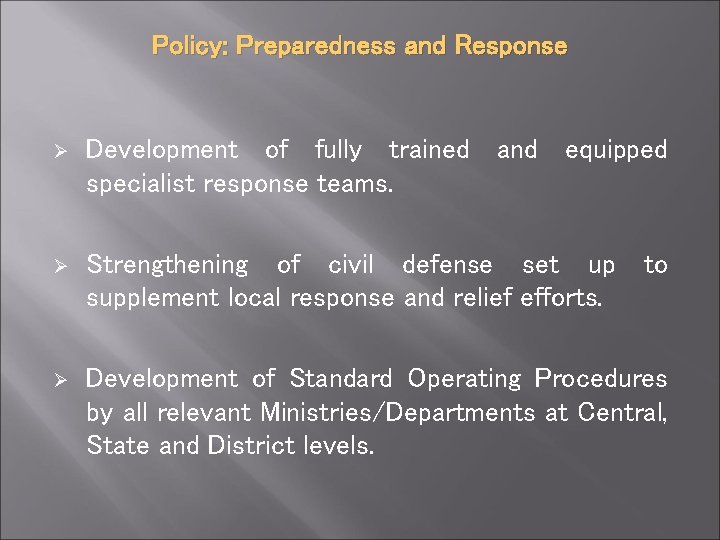 Policy: Preparedness and Response

➢ Development of fully trained and equipped specialist response teams.

➢ Strengthening of civil defense set up to supplement local response and relief efforts.

➢ Development of Standard Operating Procedures by all relevant Ministries/Departments at Central, State and District levels.